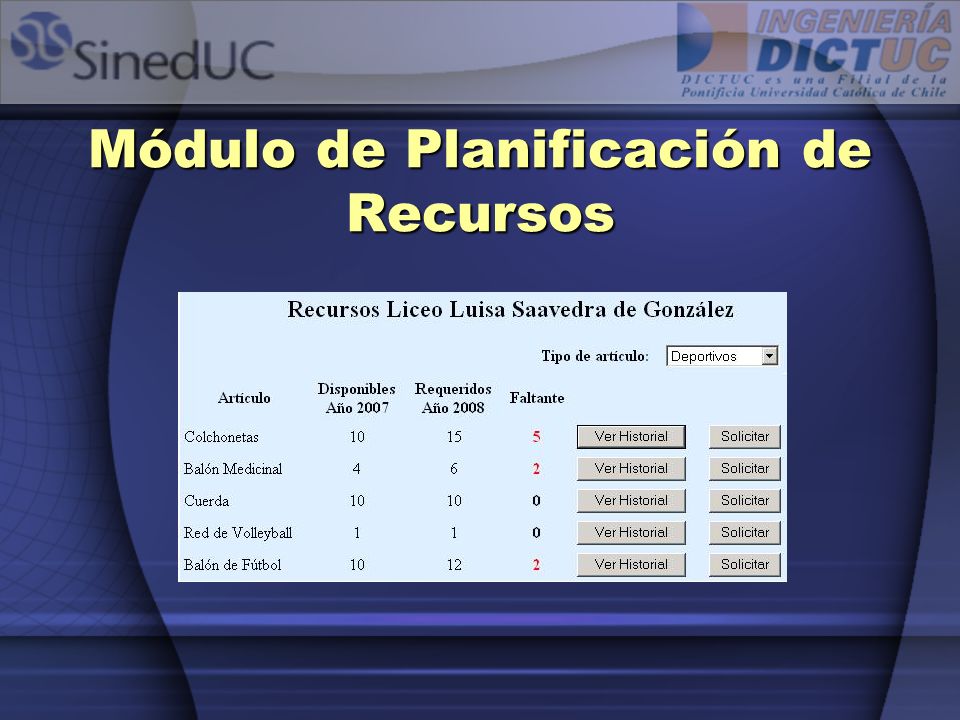 SinedUC

INGENIERÍA DICTUC
DICTUC es una Filial de la Pontificia Universidad Católica de Chile

Módulo de Planificación de Recursos

Recursos Liceo Luisa Saavedra de González

Tipo de artículo: Deportivos

| Artículo | Disponibles Año 2007 | Requeridos Año 2008 | Faltante | | |
|---|---|---|---|---|---|
| Colchonetas | 10 | 15 | 5 | Ver Historial | Solicitar |
| Balón Medicinal | 4 | 6 | 2 | Ver Historial | Solicitar |
| Cuerda | 10 | 10 | 0 | Ver Historial | Solicitar |
| Red de Volleyball | 1 | 1 | 0 | Ver Historial | Solicitar |
| Balón de Fútbol | 10 | 12 | 2 | Ver Historial | Solicitar |